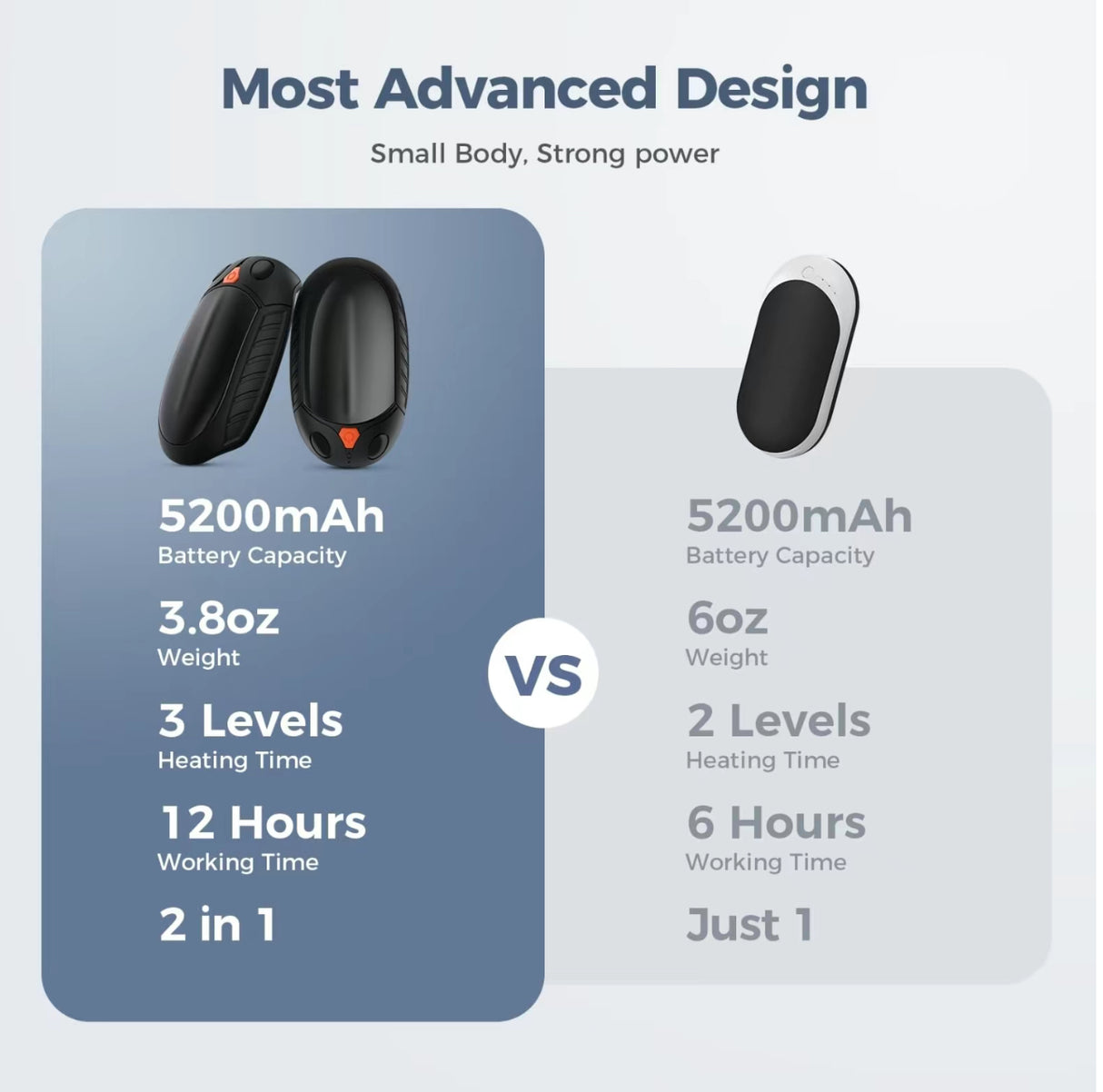 Most Advanced Design

Small Body, Strong power

5200mAh
Battery Capacity

3.8oz
Weight

3 Levels
Heating Time

12 Hours
Working Time

2 in 1

VS

5200mAh
Battery Capacity

6oz
Weight

2 Levels
Heating Time

6 Hours
Working Time

Just 1